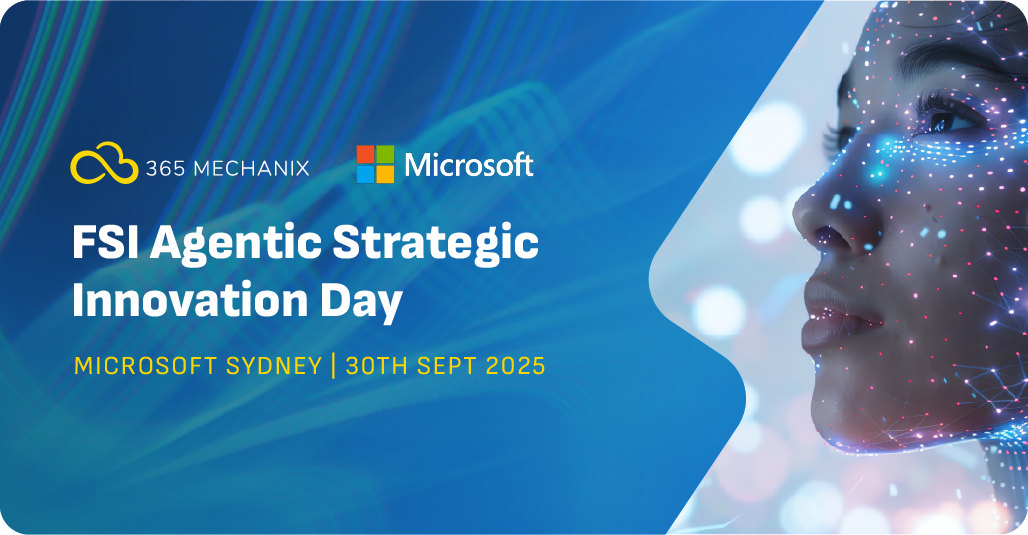 365 MECHANIX

Microsoft

FSI Agentic Strategic Innovation Day

MICROSOFT SYDNEY | 30TH SEPT 2025